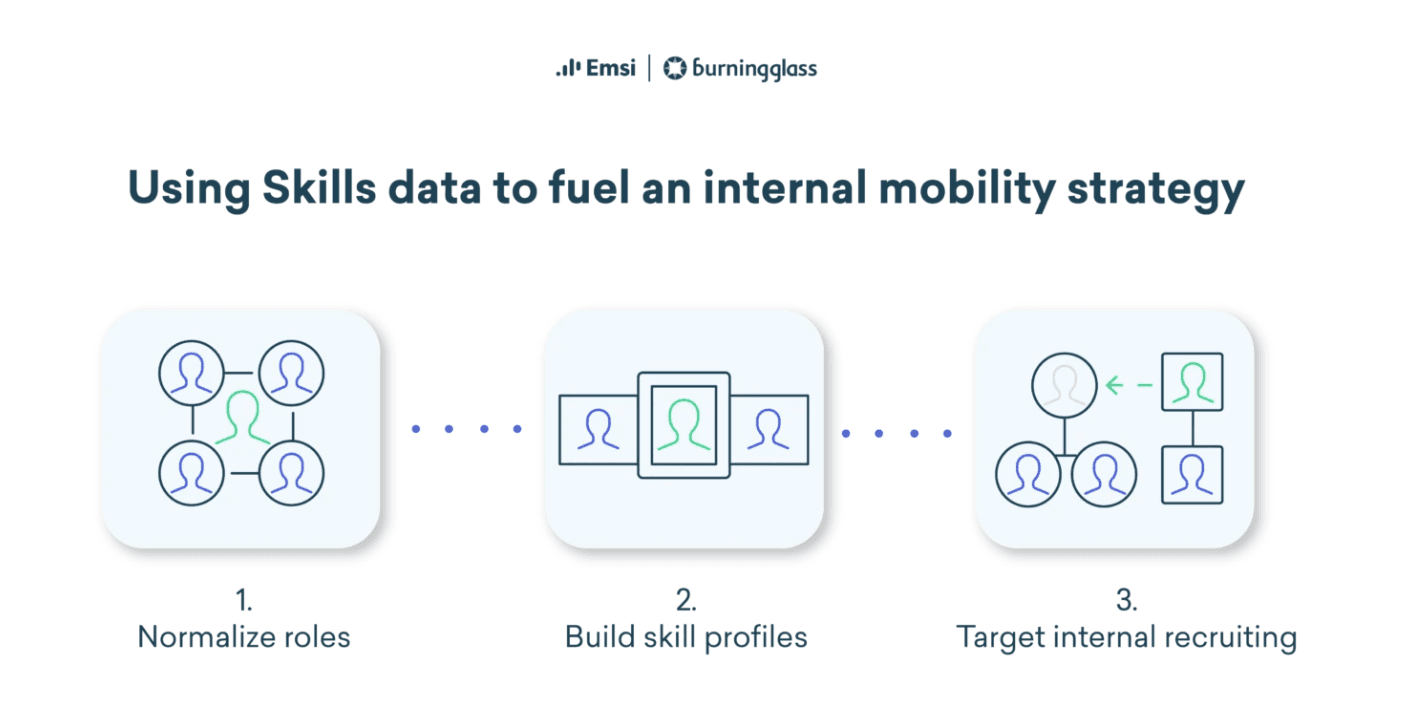 Emsi | burningglass

Using Skills data to fuel an internal mobility strategy

1.
Normalize roles

2.
Build skill profiles

3.
Target internal recruiting